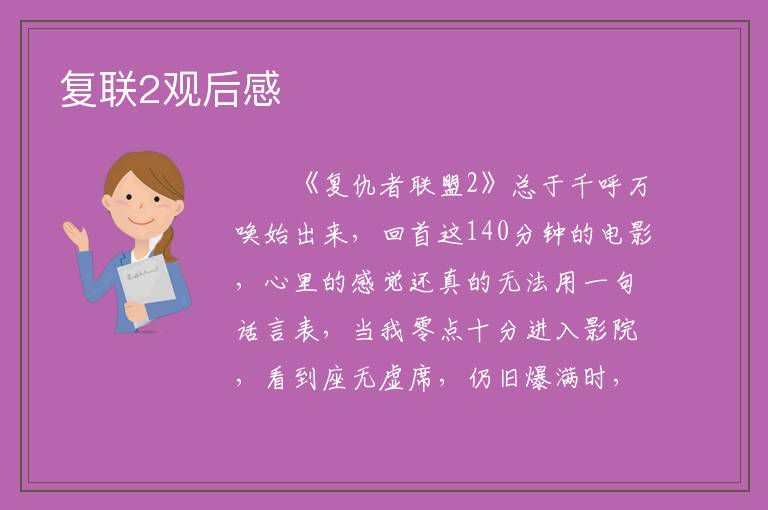 复联2观后感

《复仇者联盟2》总于千呼万唤始出来，回首这140分钟的电影，心里的感觉还真的无法用一句话言表，当我零点十分进入影院，看到座无虚席，仍旧爆满时，